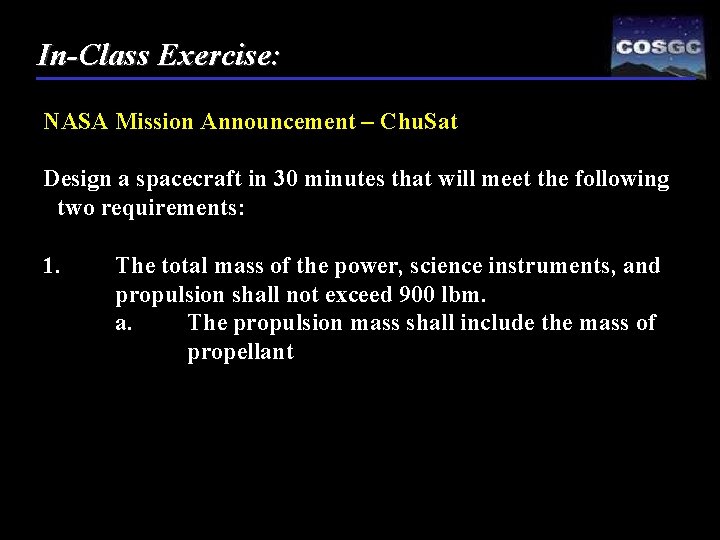 In-Class Exercise:

COSGC

NASA Mission Announcement – ChuSat

Design a spacecraft in 30 minutes that will meet the following two requirements:

1. The total mass of the power, science instruments, and propulsion shall not exceed 900 lbm.
a. The propulsion mass shall include the mass of propellant